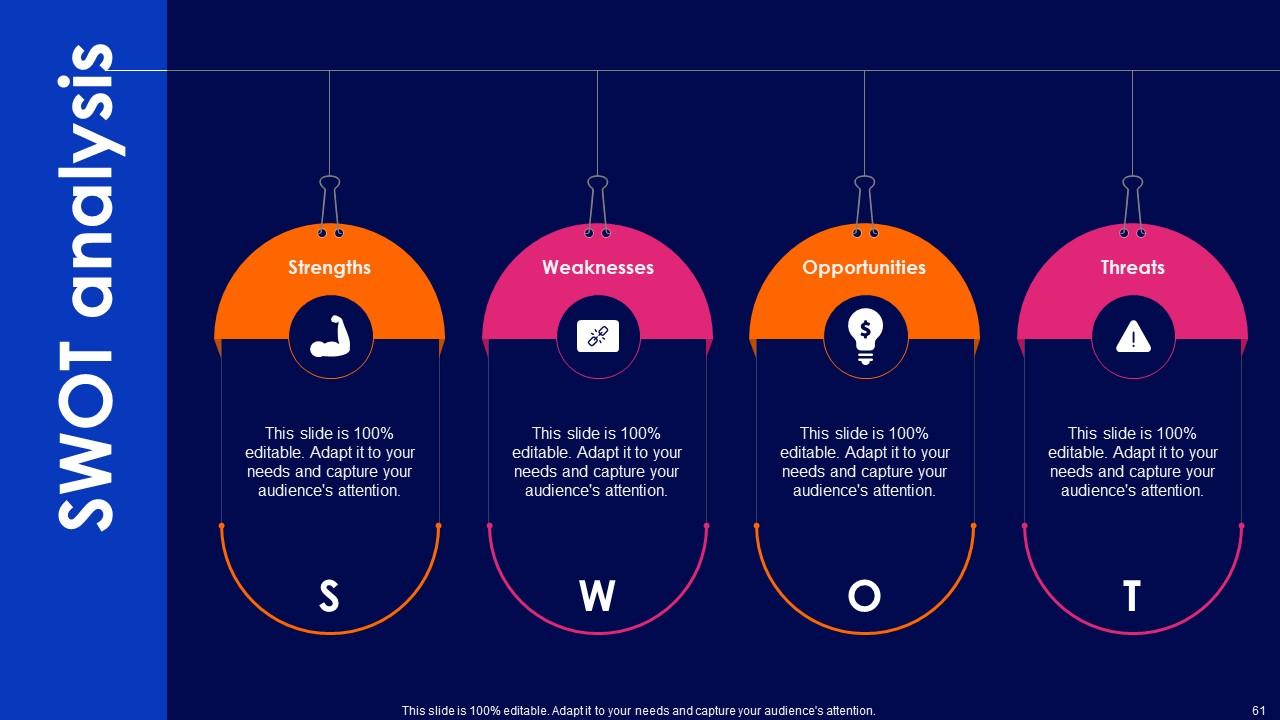 SWOT analysis

Strengths

This slide is 100% editable. Adapt it to your needs and capture your audience's attention.

S

Weaknesses

This slide is 100% editable. Adapt it to your needs and capture your audience's attention.

W

Opportunities

This slide is 100% editable. Adapt it to your needs and capture your audience's attention.

O

Threats

This slide is 100% editable. Adapt it to your needs and capture your audience's attention.

T

This slide is 100% editable. Adapt it to your needs and capture your audience's attention.

61